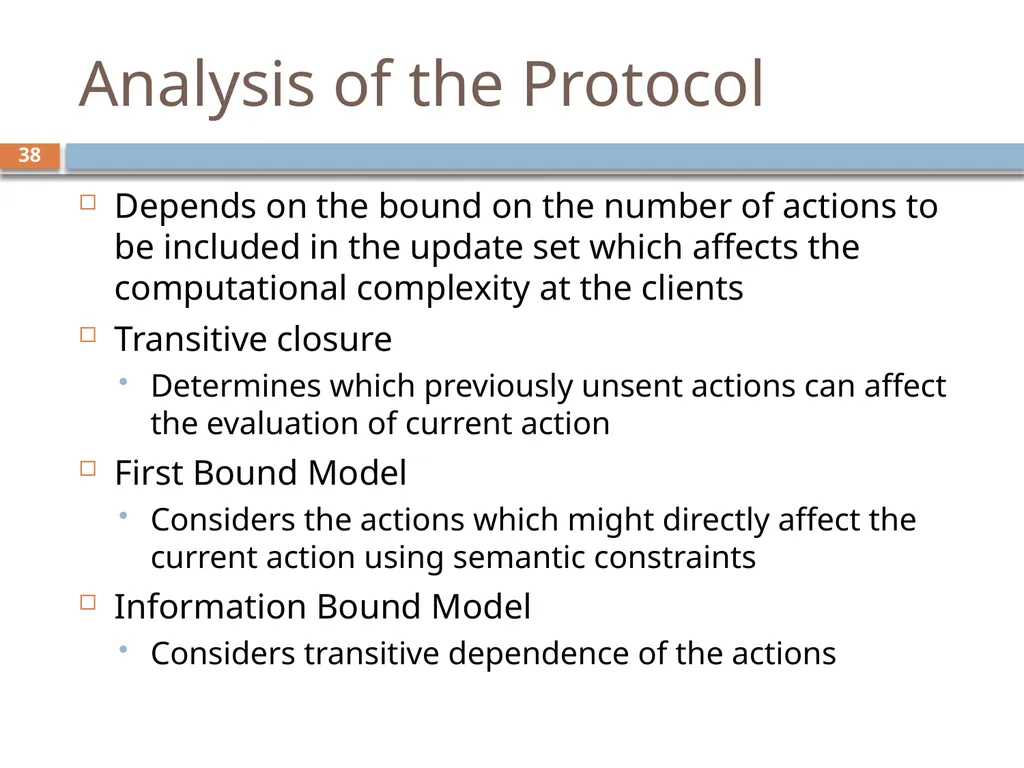 Analysis of the Protocol

38

Depends on the bound on the number of actions to be included in the update set which affects the computational complexity at the clients

Transitive closure

Determines which previously unsent actions can affect the evaluation of current action

First Bound Model

Considers the actions which might directly affect the current action using semantic constraints

Information Bound Model

Considers transitive dependence of the actions